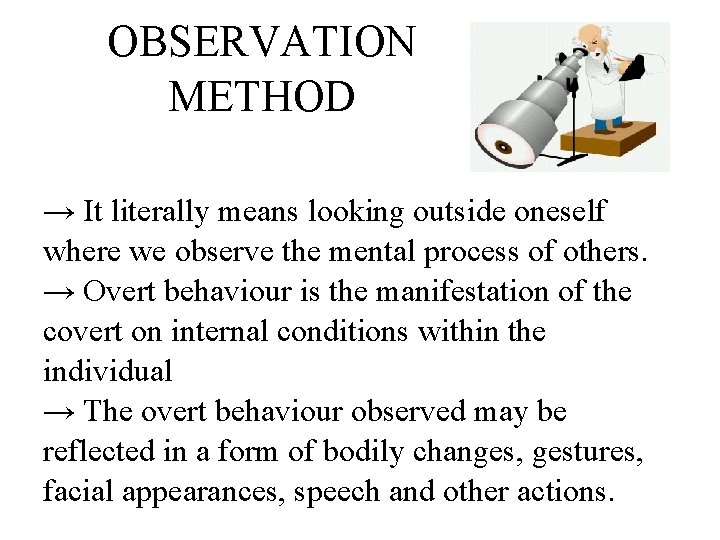 OBSERVATION METHOD

→ It literally means looking outside oneself where we observe the mental process of others.
→ Overt behaviour is the manifestation of the covert on internal conditions within the individual
→ The overt behaviour observed may be reflected in a form of bodily changes, gestures, facial appearances, speech and other actions.